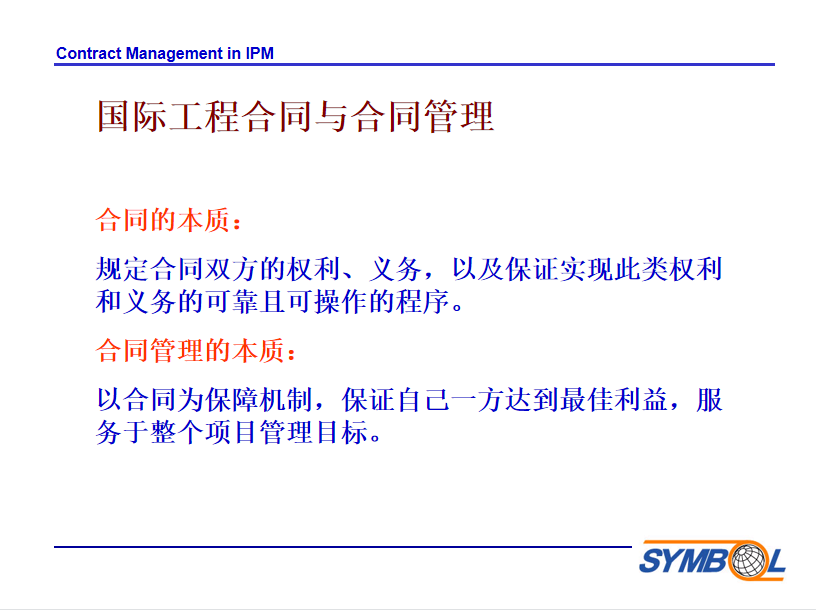 Contract Management in IPM

国际工程合同与合同管理

合同的本质：

规定合同双方的权利、义务，以及保证实现此类权利和义务的可靠且可操作的程序。

合同管理的本质：

以合同为保障机制，保证自己一方达到最佳利益，服务于整个项目管理目标。

SYMBOL